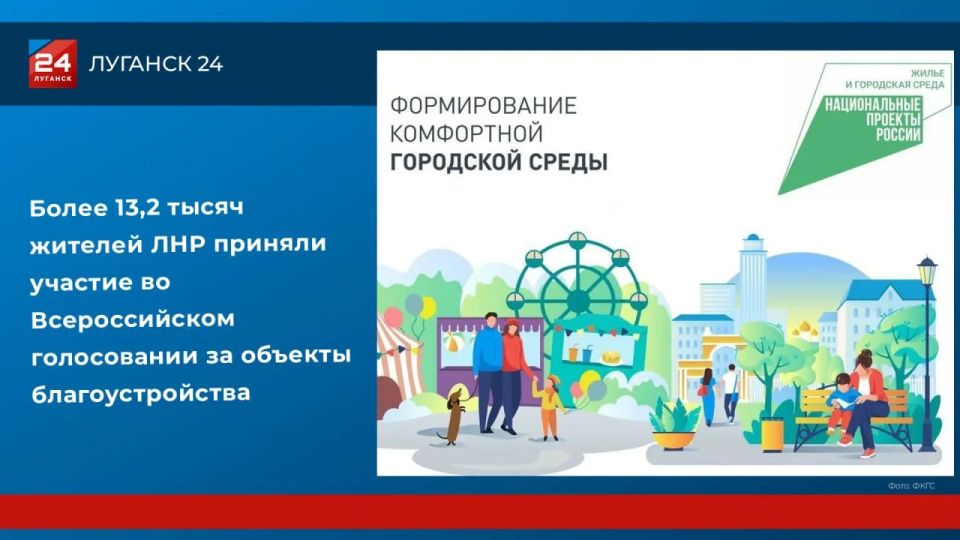 24 ЛУГАНСК

ЛУГАНСК 24

Более 13,2 тысяч жителей ЛНР приняли участие во Всероссийском голосовании за объекты благоустройства

ФОРМИРОВАНИЕ КОМФОРТНОЙ ГОРОДСКОЙ СРЕДЫ

ЖИЛЬЕ И ГОРОДСКАЯ СРЕДА

НАЦИОНАЛЬНЫЕ ПРОЕКТЫ РОССИИ

Фото: ФКГС